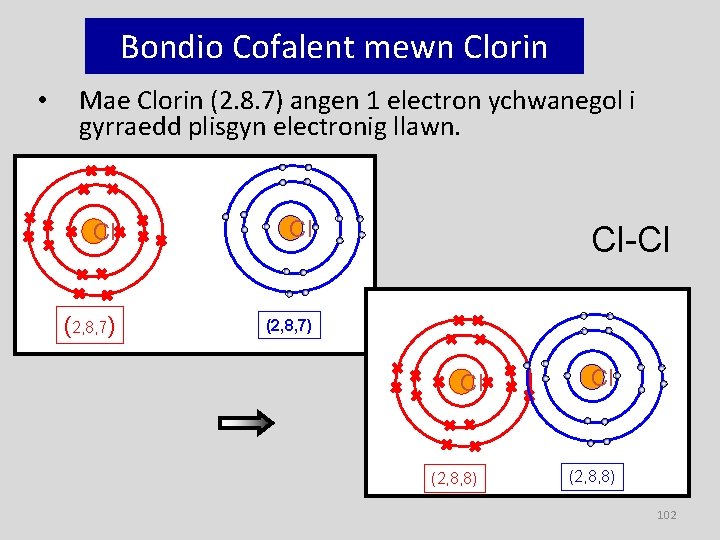 Bondio Cofalent mewn Clorin

• Mae Clorin (2.8.7) angen 1 electron ychwanegol i gyrraedd plisgyn electronig llawn.

Cl

Cl

(2,8,7)

(2,8,7)

Cl-Cl

Cl

Cl

(2,8,8)

(2,8,8)

102